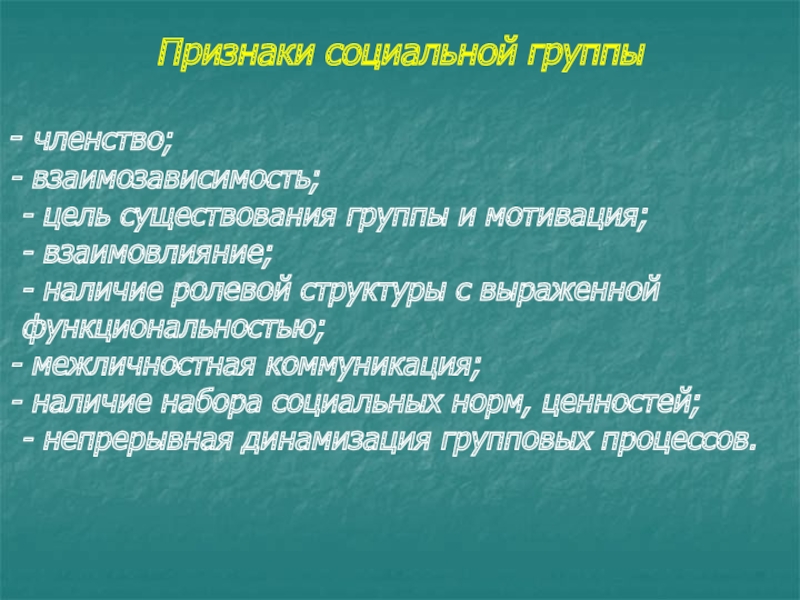 Признаки социальной группы

- членство;
- взаимозависимость;
- цель существования группы и мотивация;
- взаимовлияние;
- наличие ролевой структуры с выраженной функциональностью;
- межличностная коммуникация;
- наличие набора социальных норм, ценностей;
- непрерывная динамизация групповых процессов.